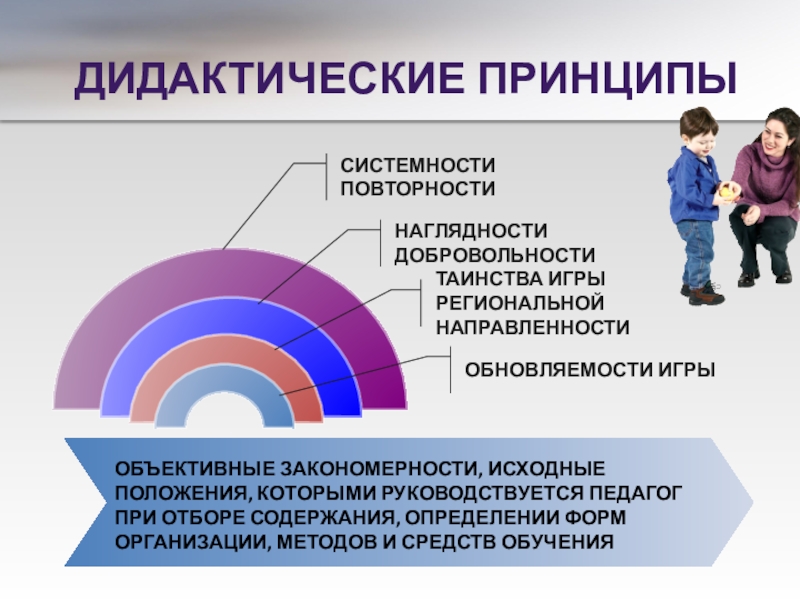 ДИДАКТИЧЕСКИЕ ПРИНЦИПЫ

СИСТЕМНОСТИ
ПОВТОРНОСТИ

НАГЛЯДНОСТИ
ДОБРОВОЛЬНОСТИ

ТАИНСТВА ИГРЫ
РЕГИОНАЛЬНОЙ
НАПРАВЛЕННОСТИ

ОБНОВЛЯЕМОСТИ ИГРЫ

ОБЪЕКТИВНЫЕ ЗАКОНОМЕРНОСТИ, ИСХОДНЫЕ ПОЛОЖЕНИЯ, КОТОРЫМИ РУКОВОДСТВУЕТСЯ ПЕДАГОГ ПРИ ОТБОРЕ СОДЕРЖАНИЯ, ОПРЕДЕЛЕНИИ ФОРМ ОРГАНИЗАЦИИ, МЕТОДОВ И СРЕДСТВ ОБУЧЕНИЯ